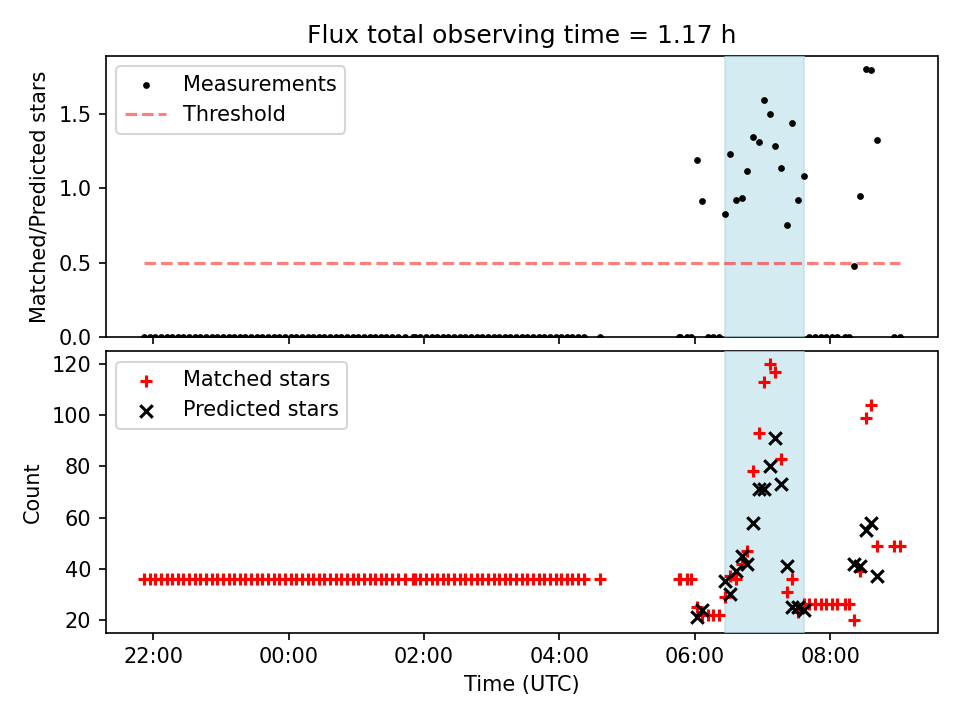 Flux total observing time = 1.17 h

Measurements
Threshold

Matched/Predicted stars

1.5
1.0
0.5
0.0

Matched stars
Predicted stars

Count

120
100
80
60
40
20

22:00
00:00
02:00
04:00
06:00
08:00

Time (UTC)